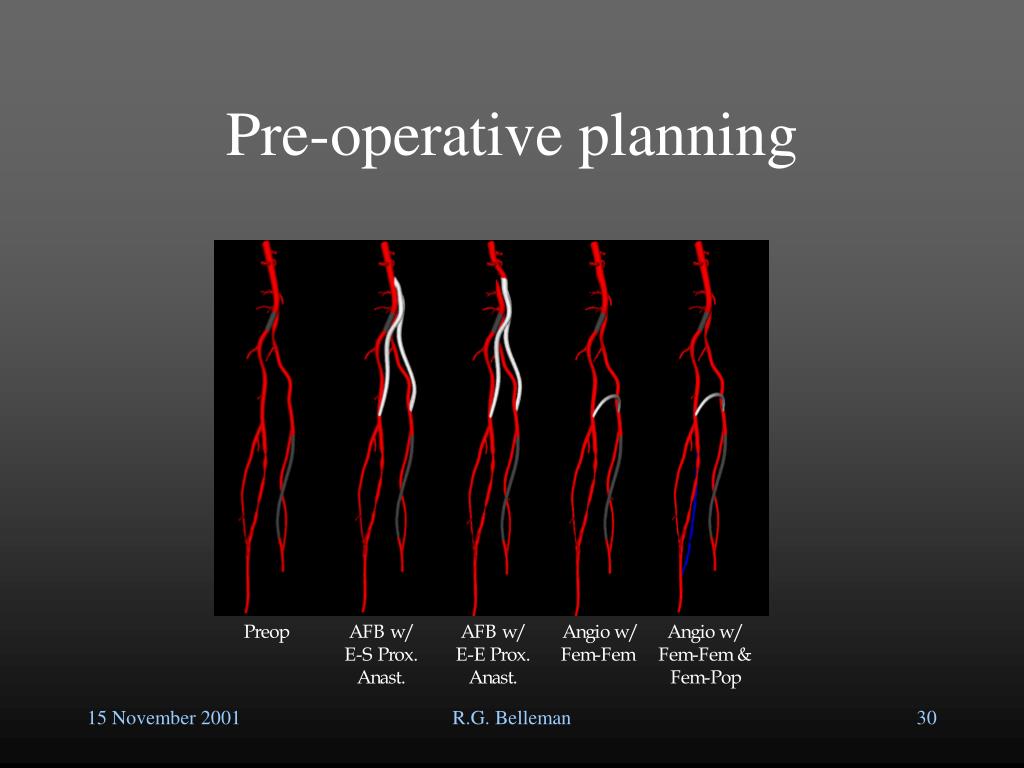 Pre-operative planning

Preop

AFB w/ E-S Prox. Anast.

AFB w/ E-E Prox. Anast.

Angio w/ Fem-Fem

Angio w/ Fem-Fem & Fem-Pop

15 November 2001

R.G. Belleman

30